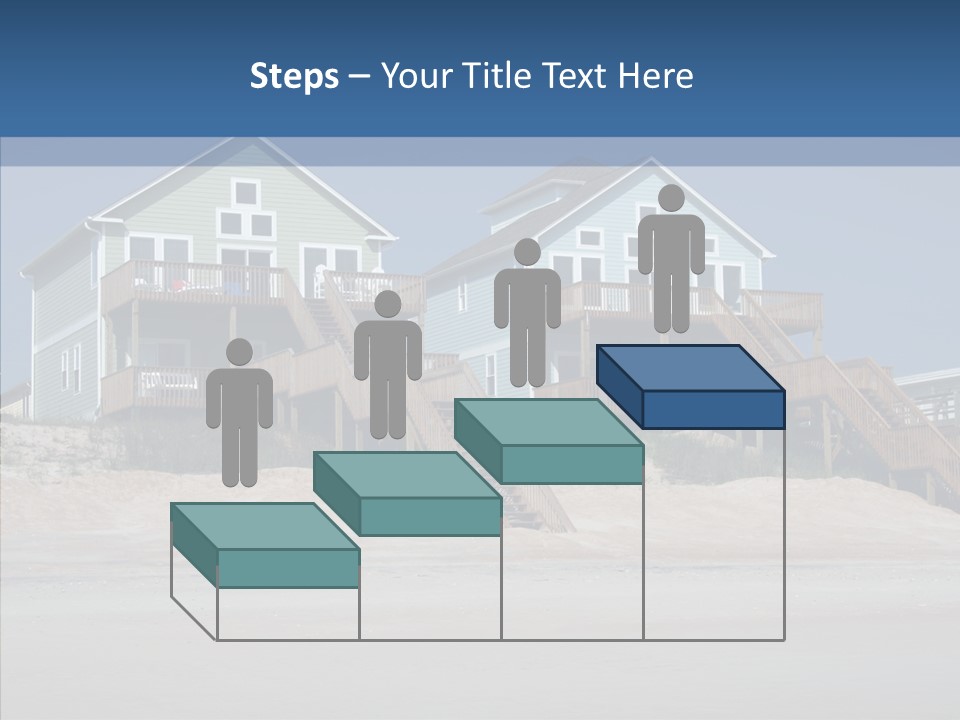 Steps – Your Title Text Here